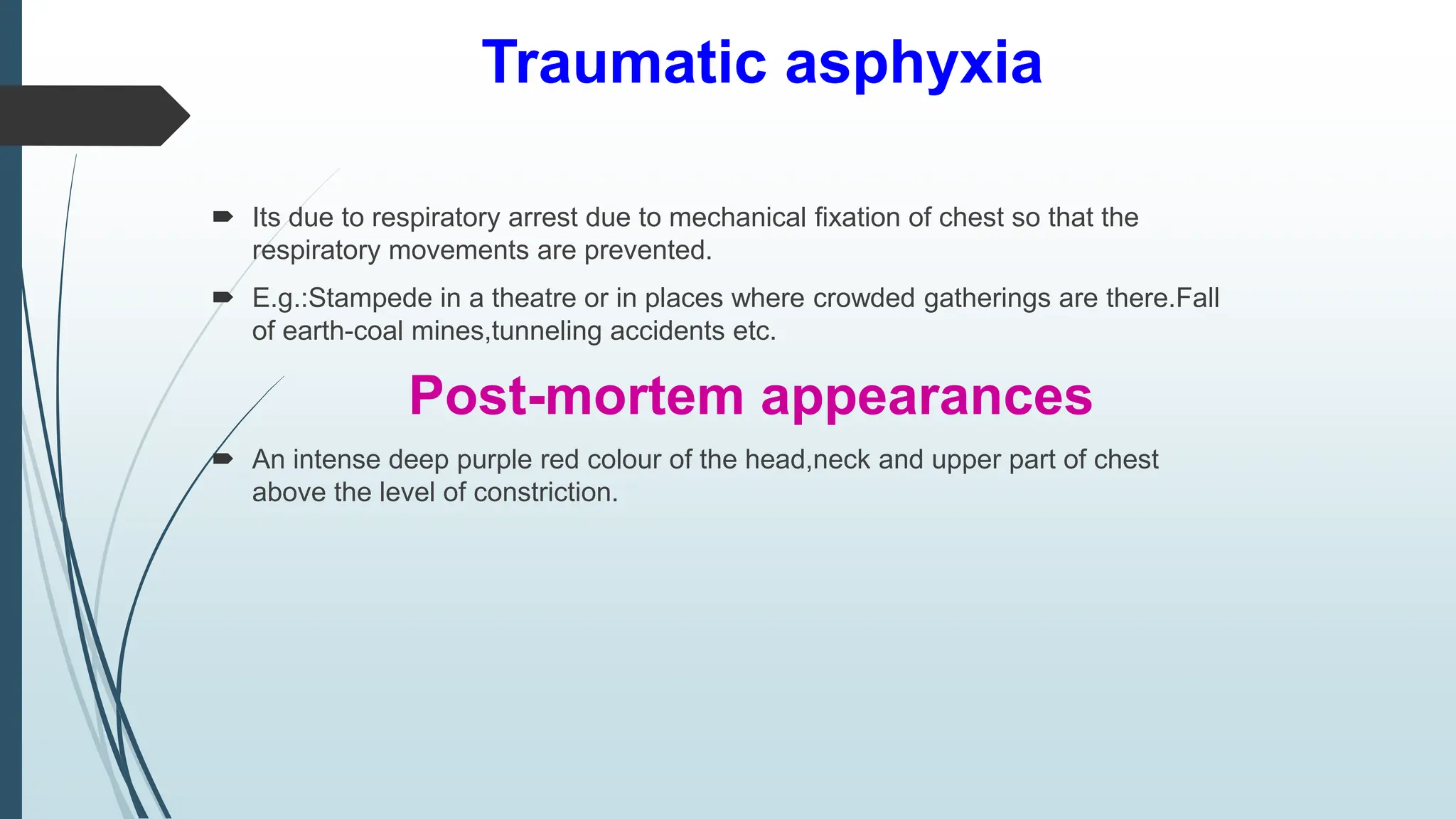 Traumatic asphyxia

Its due to respiratory arrest due to mechanical fixation of chest so that the respiratory movements are prevented.

E.g.:Stampede in a theatre or in places where crowded gatherings are there.Fall of earth-coal mines,tunneling accidents etc.

Post-mortem appearances

An intense deep purple red colour of the head,neck and upper part of chest above the level of constriction.